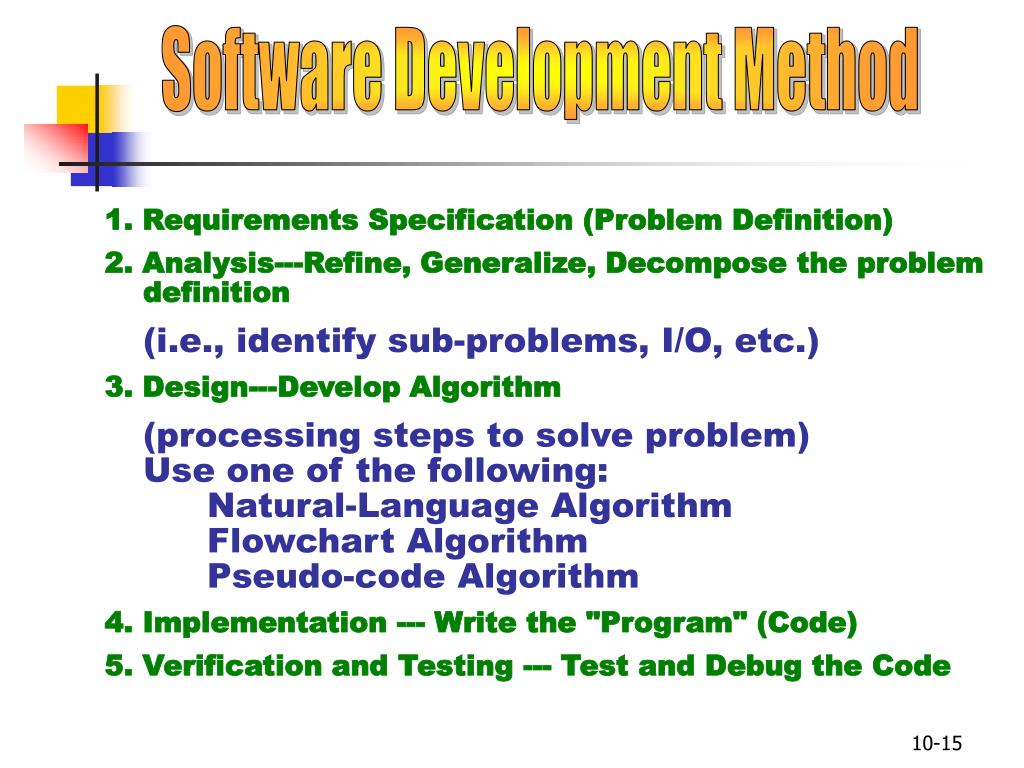 Software Development Method

1. Requirements Specification (Problem Definition)

2. Analysis---Refine, Generalize, Decompose the problem definition

(i.e., identify sub-problems, I/O, etc.)

3. Design---Develop Algorithm

(processing steps to solve problem)
Use one of the following:
Natural-Language Algorithm
Flowchart Algorithm
Pseudo-code Algorithm

4. Implementation --- Write the "Program" (Code)

5. Verification and Testing --- Test and Debug the Code

10-15